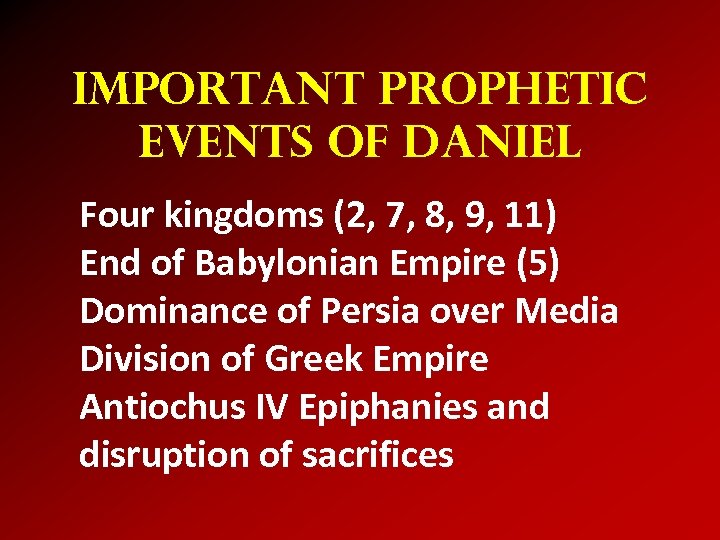 IMPORTANT PROPHETIC EVENTS OF DANIEL

Four kingdoms (2, 7, 8, 9, 11)
End of Babylonian Empire (5)
Dominance of Persia over Media
Division of Greek Empire
Antiochus IV Epiphanies and disruption of sacrifices